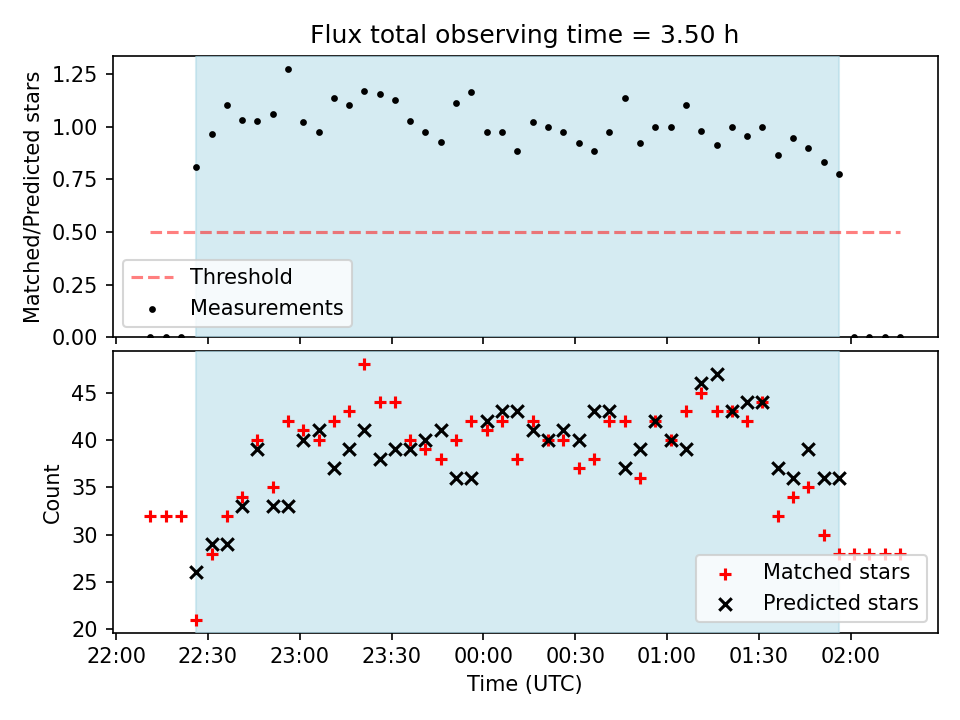 Flux total observing time = 3.50 h

Matched/Predicted stars

1.25
1.00
0.75
0.50
0.25
0.00

Threshold
Measurements

Count

45
40
35
30
25
20

Matched stars
Predicted stars

22:00
22:30
23:00
23:30
00:00
00:30
01:00
01:30
02:00

Time (UTC)